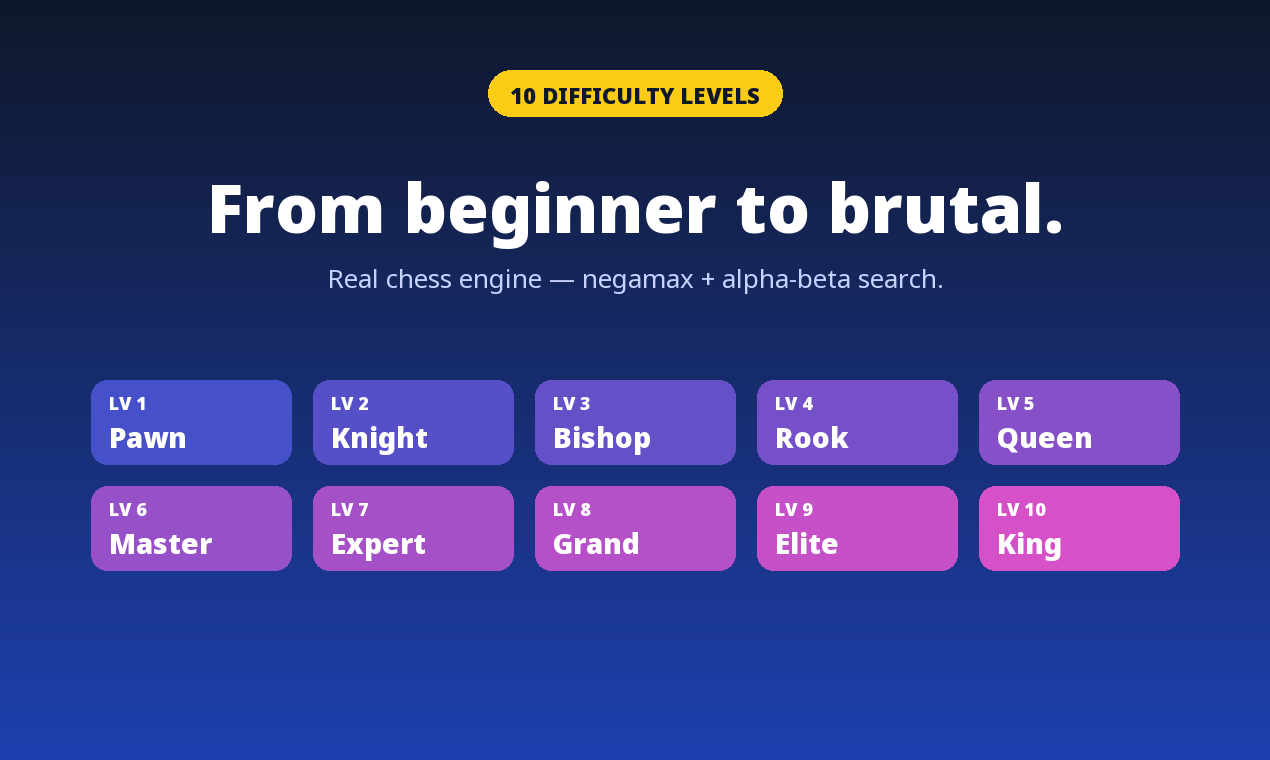 10 DIFFICULTY LEVELS

From beginner to brutal.

Real chess engine — negamax + alpha-beta search.

LV 1
Pawn

LV 2
Knight

LV 3
Bishop

LV 4
Rook

LV 5
Queen

LV 6
Master

LV 7
Expert

LV 8
Grand

LV 9
Elite

LV 10
King